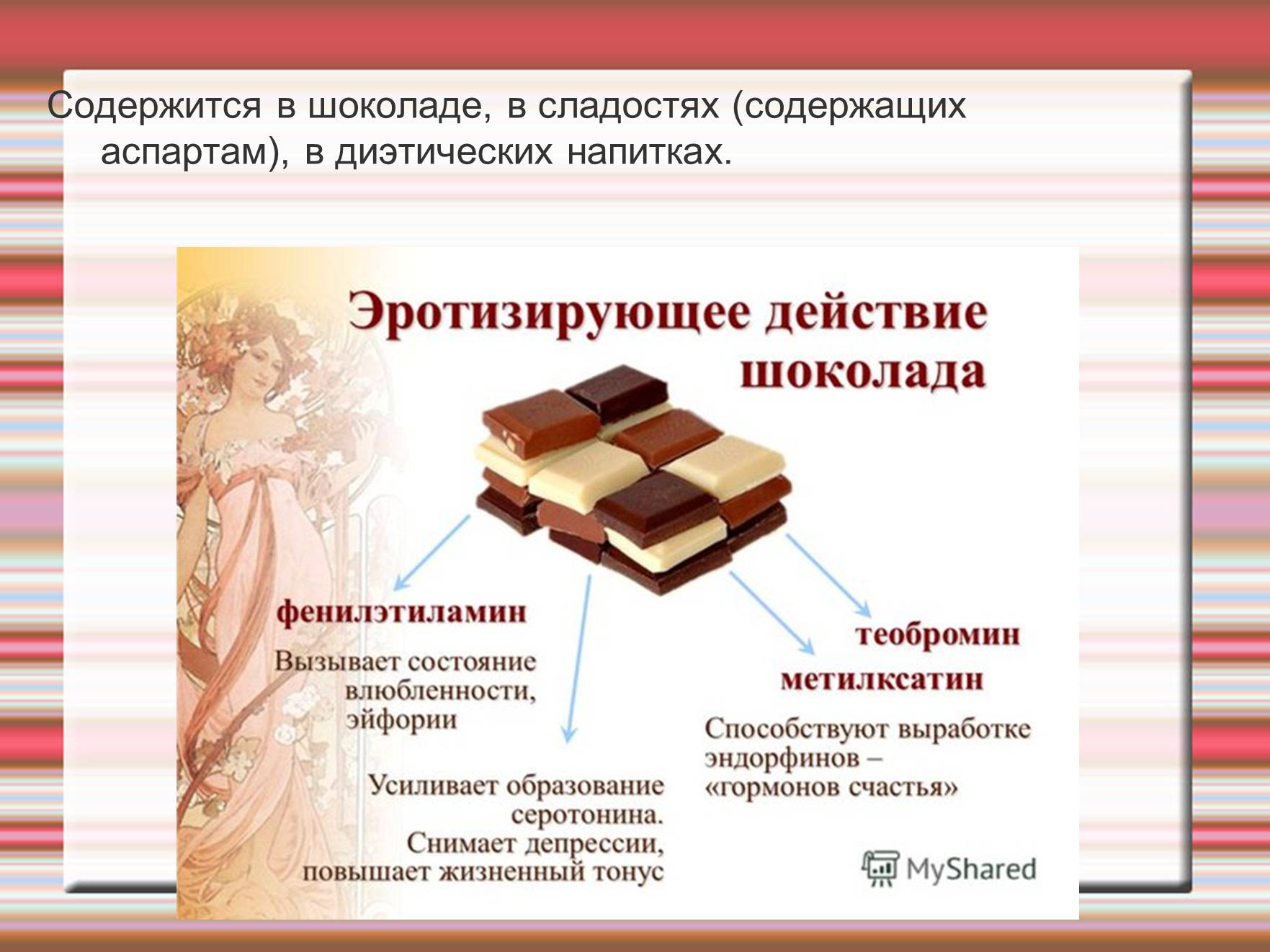 Содержится в шоколаде, в сладостях (содержащих аспартам), в диэтических напитках.

Эротизирующее действие шоколада

фенилэтиламин

Вызывает состояние влюбленности, эйфории

Усиливает образование серотонина. Снимает депрессии, повышает жизненный тонус

теобромин

метилксатин

Способствуют выработке эндорфинов – «гормонов счастья»

MyShared